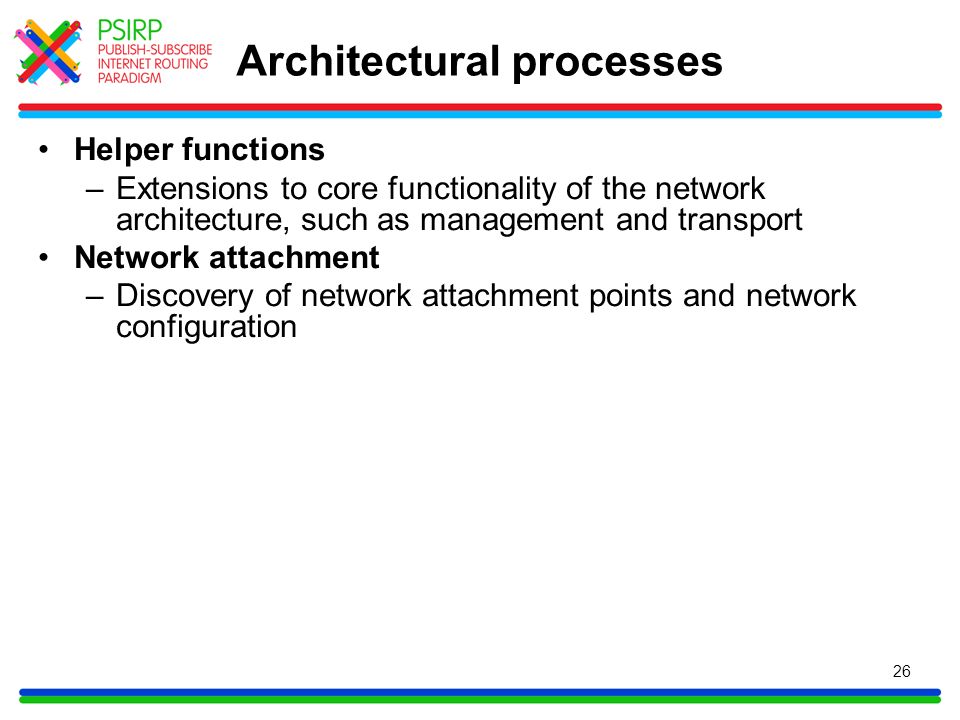 PSIRP
PUBLISH-SUBSCRIBE
INTERNET ROUTING
PARADIGM

Architectural processes

• Helper functions
– Extensions to core functionality of the network architecture, such as management and transport
• Network attachment
– Discovery of network attachment points and network configuration

26